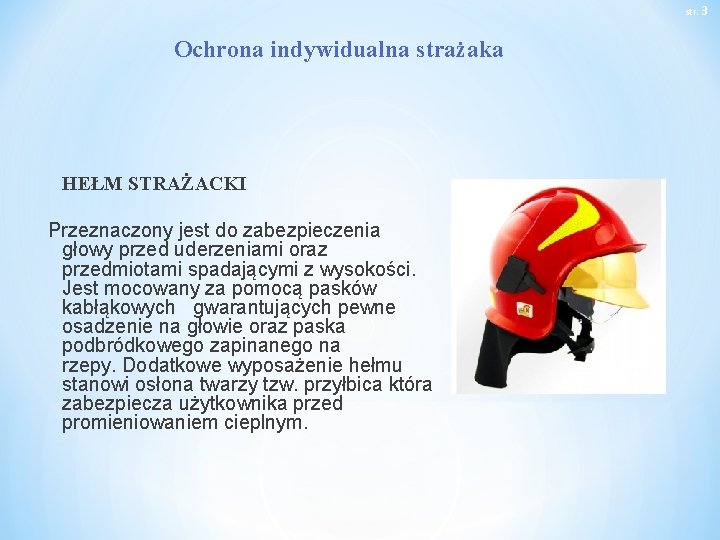 str. 3

Ochrona indywidualna strażaka

HEŁM STRAŻACKI

Przeznaczony jest do zabezpieczenia głowy przed uderzeniami oraz przedmiotami spadającymi z wysokości. Jest mocowany za pomocą pasków kabłąkowych gwarantujących pewne osadzenie na głowie oraz paska podbródkowego zapinanego na rzepy. Dodatkowe wyposażenie hełmu stanowi osłona twarzy tzw. przyłbica która zabezpiecza użytkownika przed promieniowaniem cieplnym.